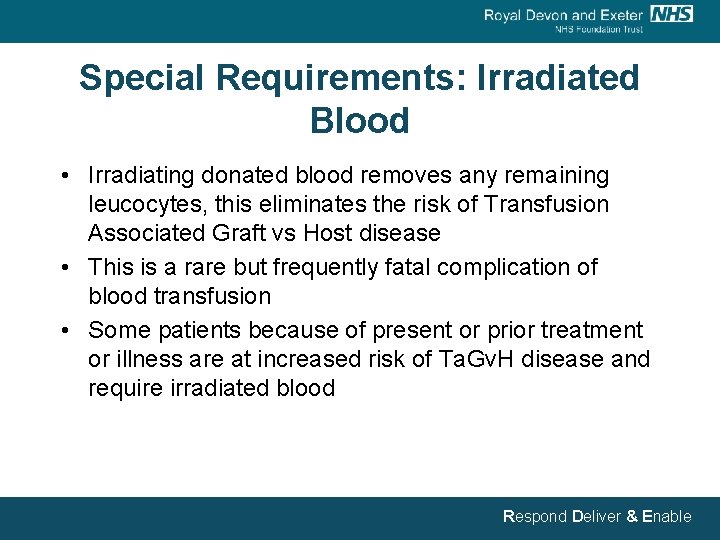 Royal Devon and Exeter NHS
NHS Foundation Trust

Special Requirements: Irradiated Blood

• Irradiating donated blood removes any remaining leucocytes, this eliminates the risk of Transfusion Associated Graft vs Host disease
• This is a rare but frequently fatal complication of blood transfusion
• Some patients because of present or prior treatment or illness are at increased risk of TaGvH disease and require irradiated blood

Respond Deliver & Enable